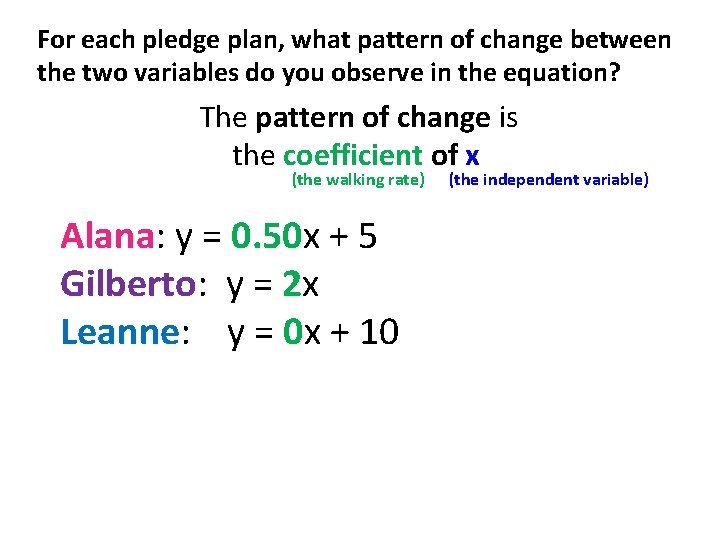 For each pledge plan, what pattern of change between the two variables do you observe in the equation?

The pattern of change is the coefficient of x

(the walking rate) (the independent variable)

Alana: $y = 0.50x + 5$

Gilberto: $y = 2x$

Leanne: $y = 0x + 10$